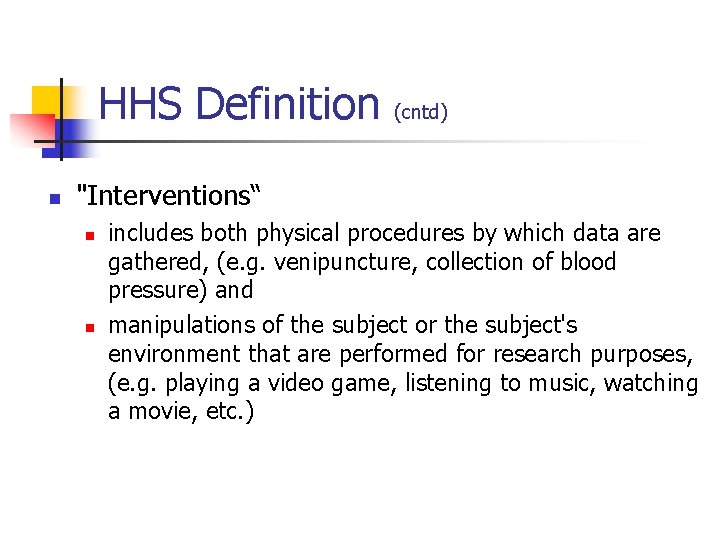 HHS Definition (cntd)

• "Interventions"
• includes both physical procedures by which data are gathered, (e.g. venipuncture, collection of blood pressure) and
• manipulations of the subject or the subject's environment that are performed for research purposes, (e.g. playing a video game, listening to music, watching a movie, etc.)